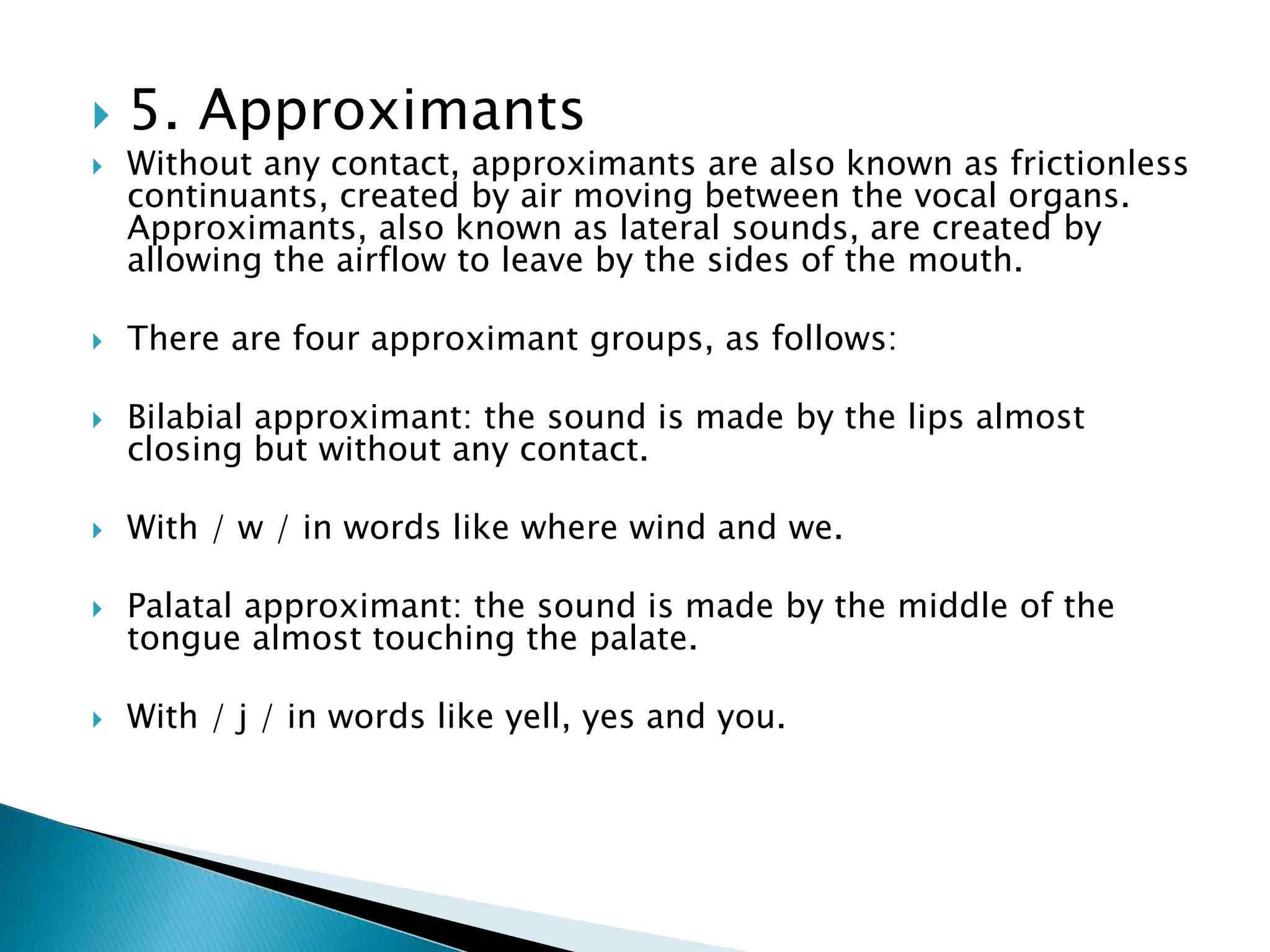 5. Approximants

Without any contact, approximants are also known as frictionless continuants, created by air moving between the vocal organs. Approximants, also known as lateral sounds, are created by allowing the airflow to leave by the sides of the mouth.

There are four approximant groups, as follows:

Bilabial approximant: the sound is made by the lips almost closing but without any contact.

With / w / in words like where wind and we.

Palatal approximant: the sound is made by the middle of the tongue almost touching the palate.

With / j / in words like yell, yes and you.